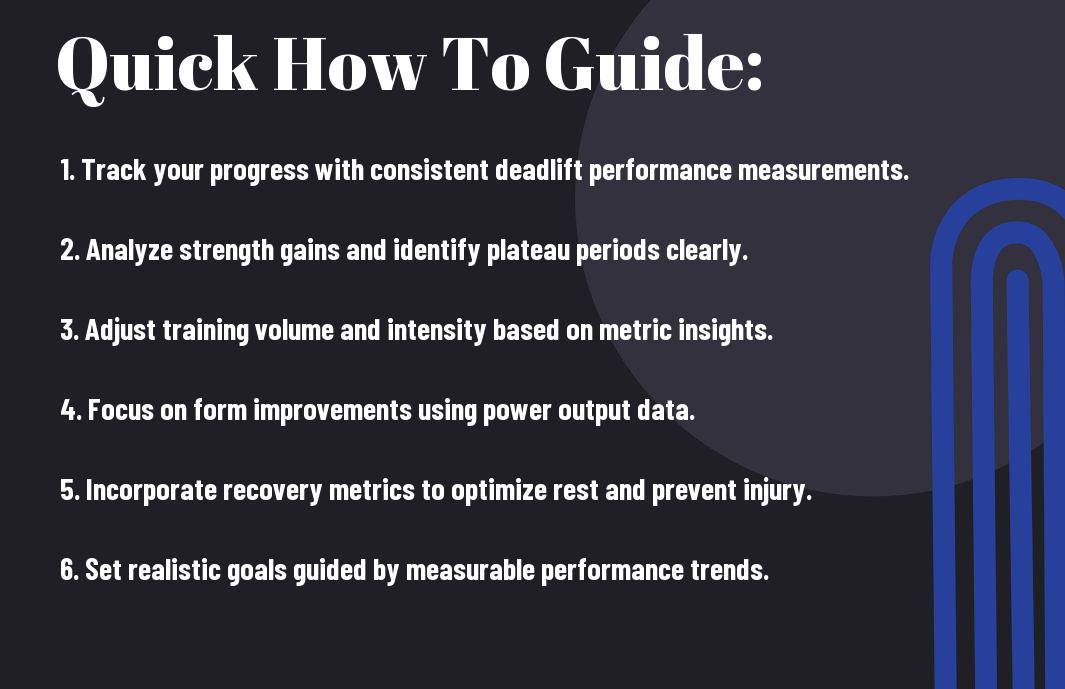 Quick How To Guide:

1. Track your progress with consistent deadlift performance measurements.

2. Analyze strength gains and identify plateau periods clearly.

3. Adjust training volume and intensity based on metric insights.

4. Focus on form improvements using power output data.

5. Incorporate recovery metrics to optimize rest and prevent injury.

6. Set realistic goals guided by measurable performance trends.